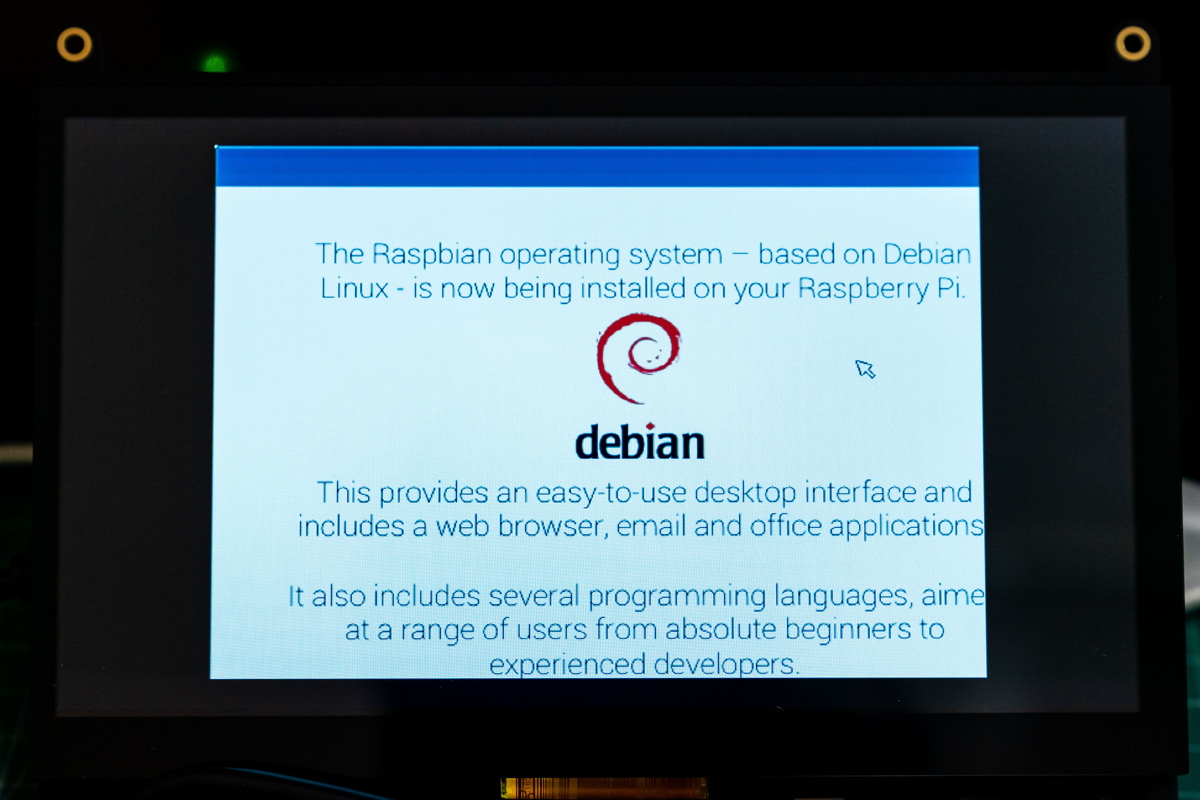 The Raspbian operating system – based on Debian Linux - is now being installed on your Raspberry Pi.

debian

This provides an easy-to-use desktop interface and includes a web browser, email and office applications

It also includes several programming languages, aime at a range of users from absolute beginners to experienced developers.